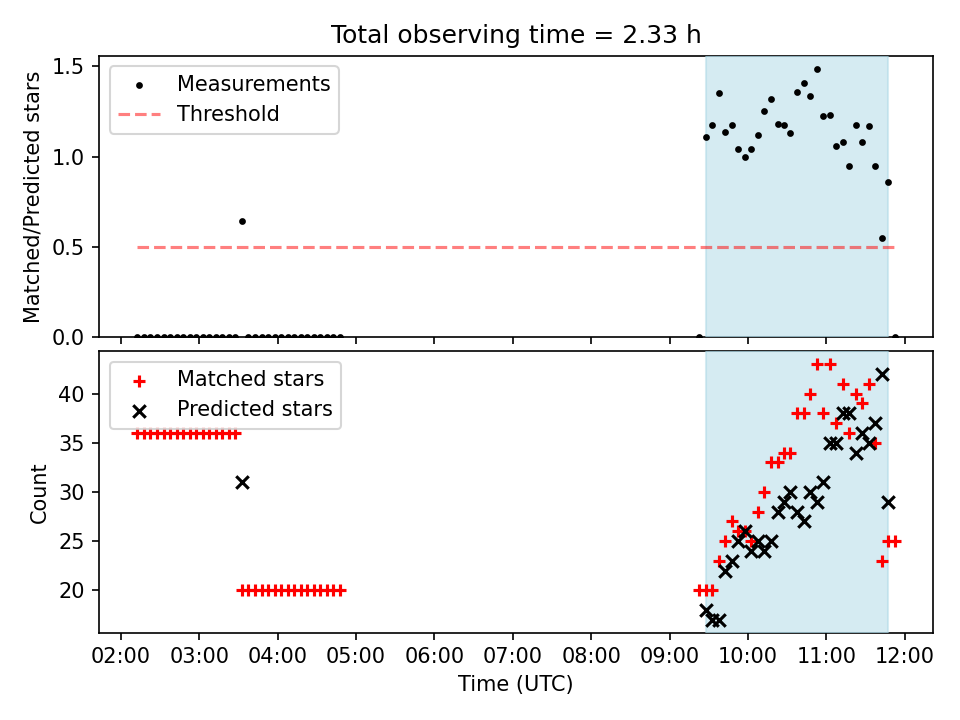 Total observing time = 2.33 h

Measurements
Threshold

Matched/Predicted stars

1.5
1.0
0.5
0.0

Matched stars
Predicted stars

Count

40
35
30
25
20

02:00 03:00 04:00 05:00 06:00 07:00 08:00 09:00 10:00 11:00 12:00

Time (UTC)